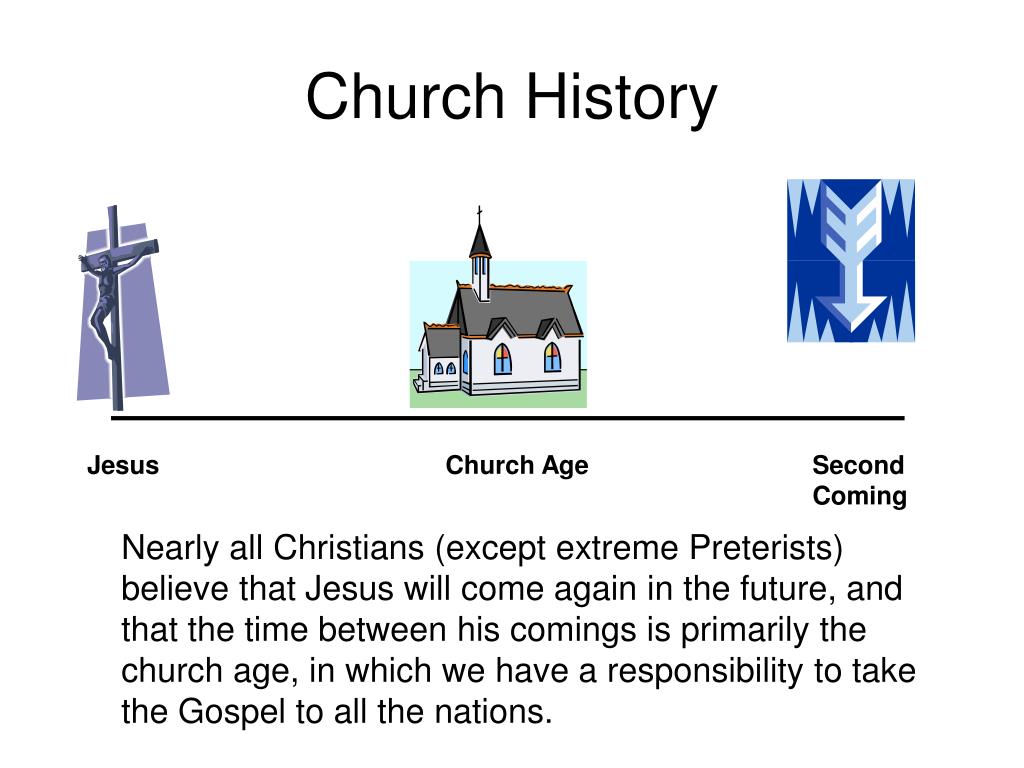 Church History

Jesus

Church Age

Second Coming

Nearly all Christians (except extreme Preterists) believe that Jesus will come again in the future, and that the time between his comings is primarily the church age, in which we have a responsibility to take the Gospel to all the nations.